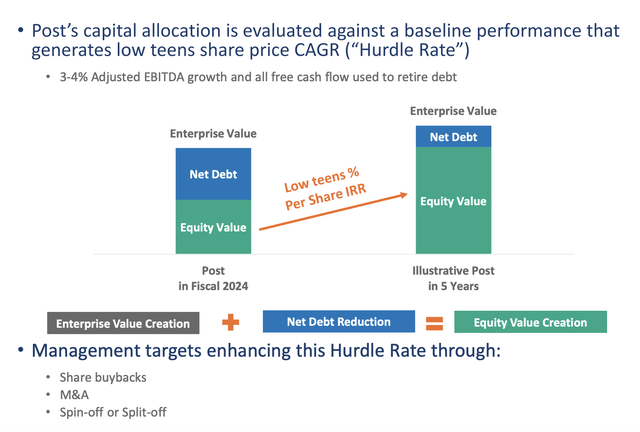 • Post's capital allocation is evaluated against a baseline performance that generates low teens share price CAGR ("Hurdle Rate")

• 3-4% Adjusted EBITDA growth and all free cash flow used to retire debt

Enterprise Value

Net Debt

Equity Value

Post in Fiscal 2024

Low teens % Per Share IRR

Enterprise Value

Net Debt

Equity Value

Illustrative Post in 5 Years

Enterprise Value Creation + Net Debt Reduction = Equity Value Creation

• Management targets enhancing this Hurdle Rate through:

• Share buybacks
• M&A
• Spin-off or Split-off